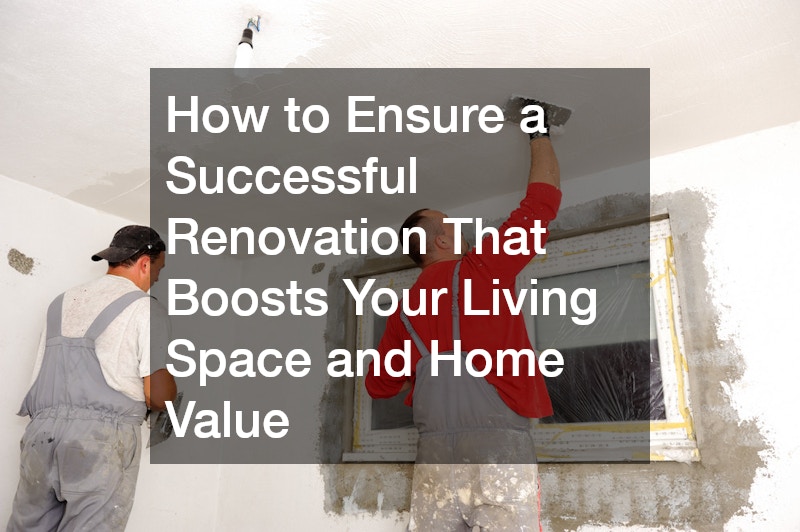 How to Ensure a Successful Renovation That Boosts Your Living Space and Home Value